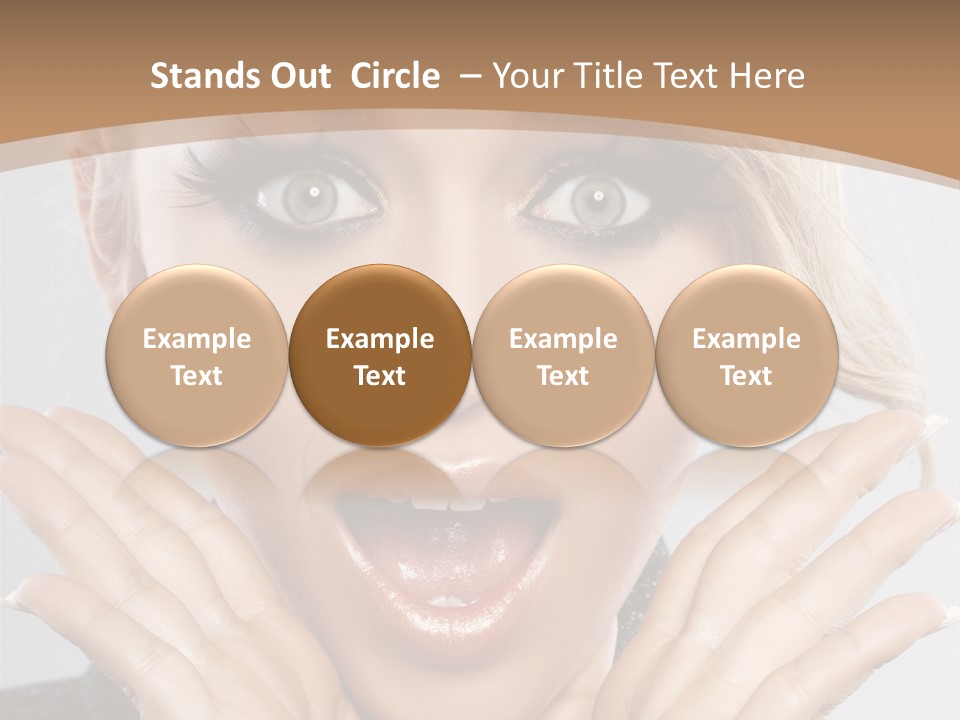 Stands Out Circle – Your Title Text Here

Example Text

Example Text

Example Text

Example Text